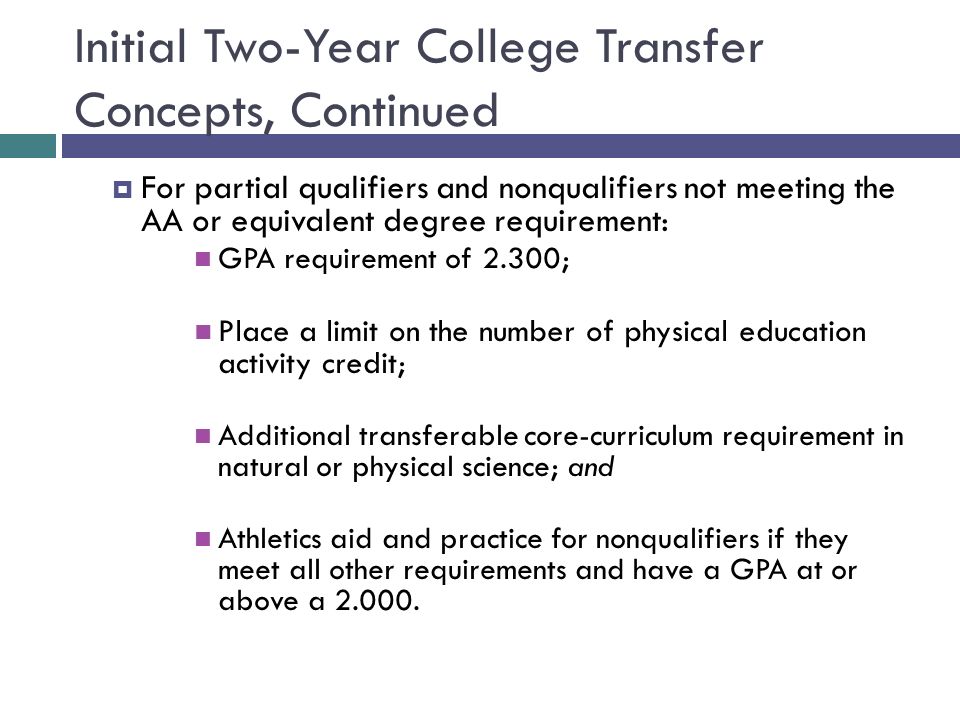 Initial Two-Year College Transfer Concepts, Continued

For partial qualifiers and nonqualifiers not meeting the AA or equivalent degree requirement:

GPA requirement of 2.300;

Place a limit on the number of physical education activity credit;

Additional transferable core-curriculum requirement in natural or physical science; and

Athletics aid and practice for nonqualifiers if they meet all other requirements and have a GPA at or above a 2.000.